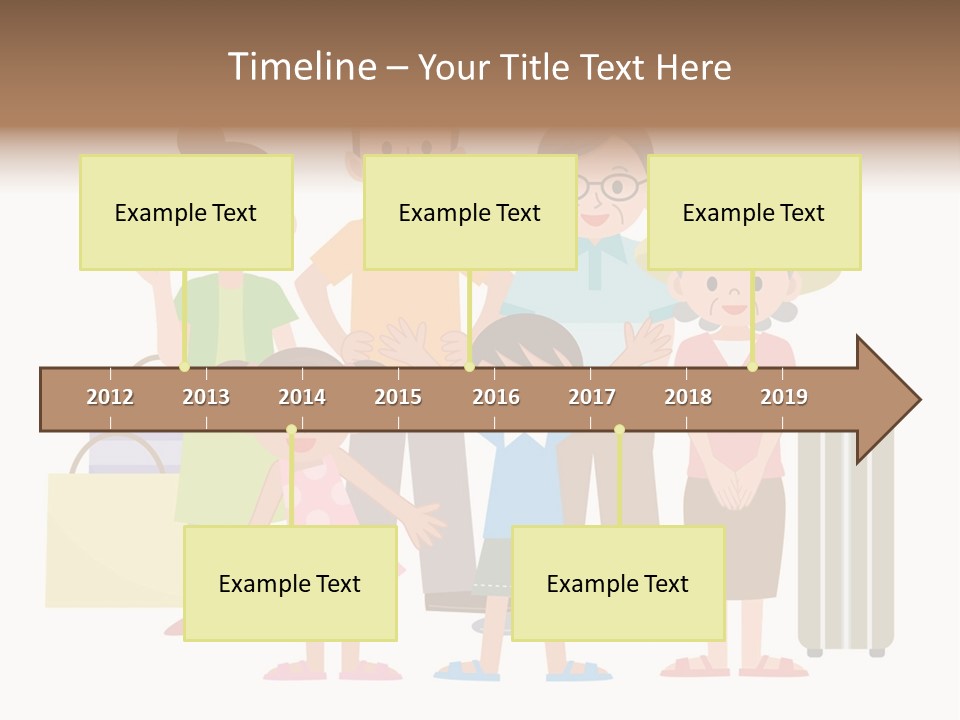 Timeline – Your Title Text Here

Example Text

Example Text

Example Text

2012 2013 2014 2015 2016 2017 2018 2019

Example Text

Example Text